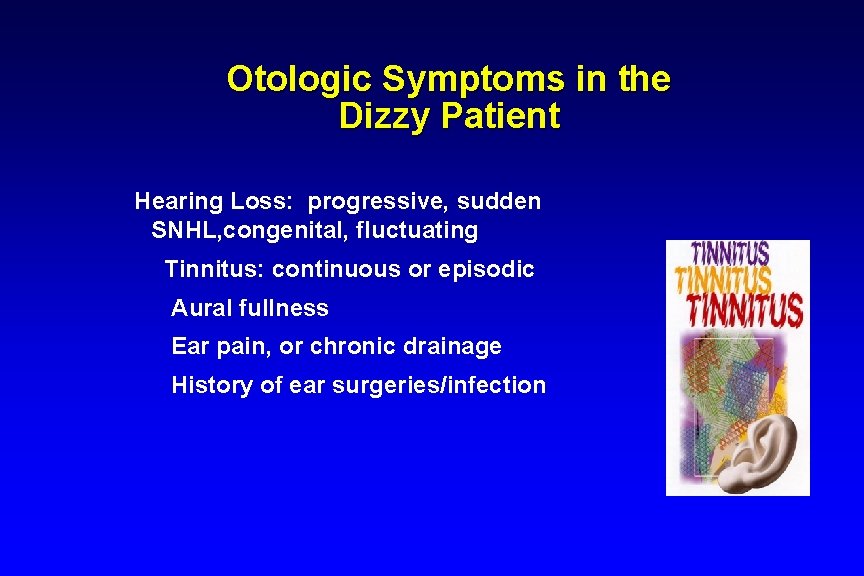 Otologic Symptoms in the Dizzy Patient

Hearing Loss: progressive, sudden SNHL,congenital, fluctuating

Tinnitus: continuous or episodic

Aural fullness

Ear pain, or chronic drainage

History of ear surgeries/infection

TINNITUS
TINNITUS
TINNITUS